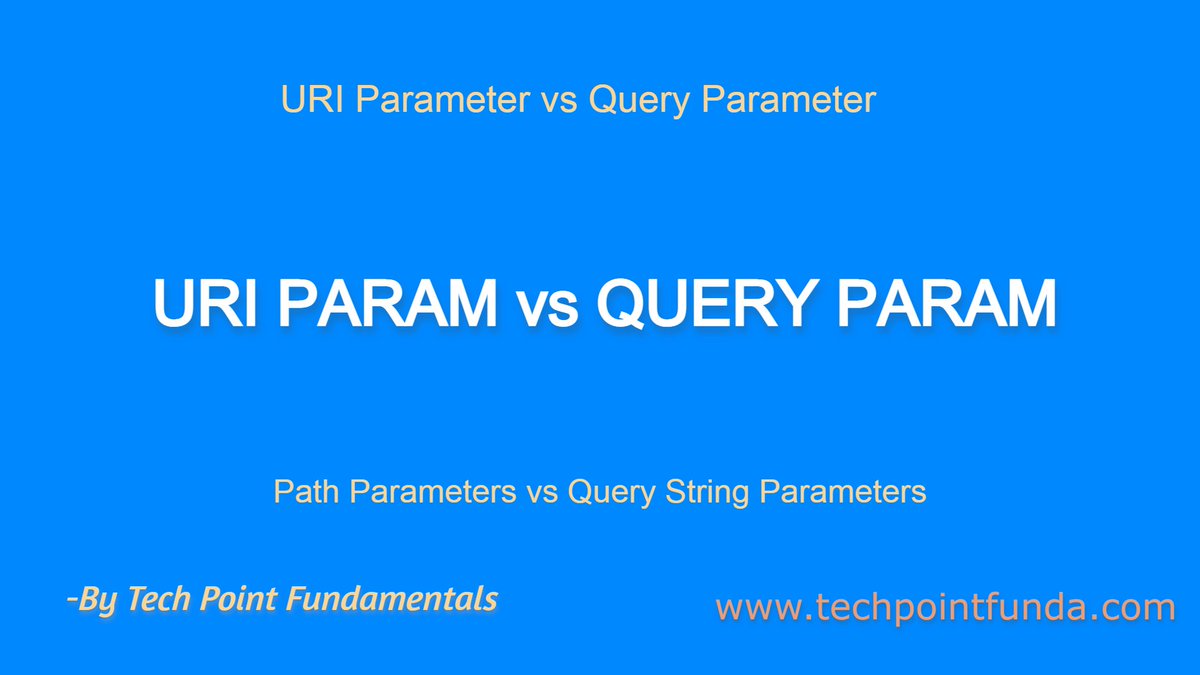 URI Parameter vs Query Parameter

URI PARAM vs QUERY PARAM

Path Parameters vs Query String Parameters

-By Tech Point Fundamentals

www.techpointfunda.com